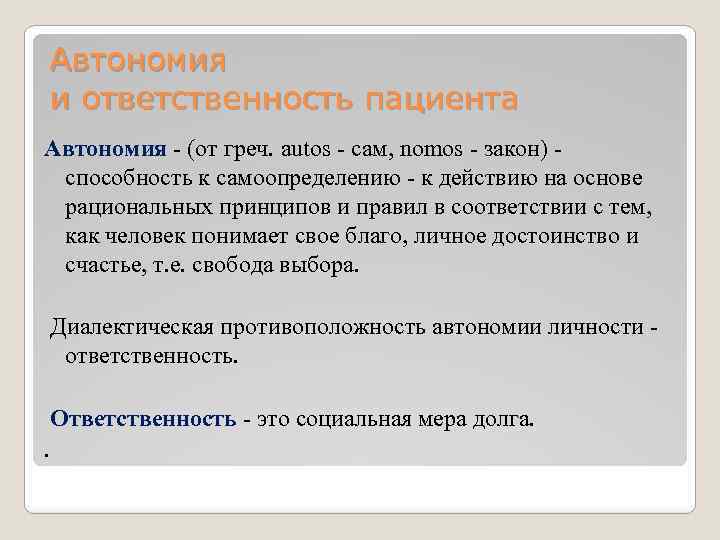 Автономия
и ответственность пациента

Автономия - (от греч. autos - сам, nomos - закон) - способность к самоопределению - к действию на основе рациональных принципов и правил в соответствии с тем, как человек понимает свое благо, личное достоинство и счастье, т.е. свобода выбора.

Диалектическая противоположность автономии личности - ответственность.

Ответственность - это социальная мера долга.

.